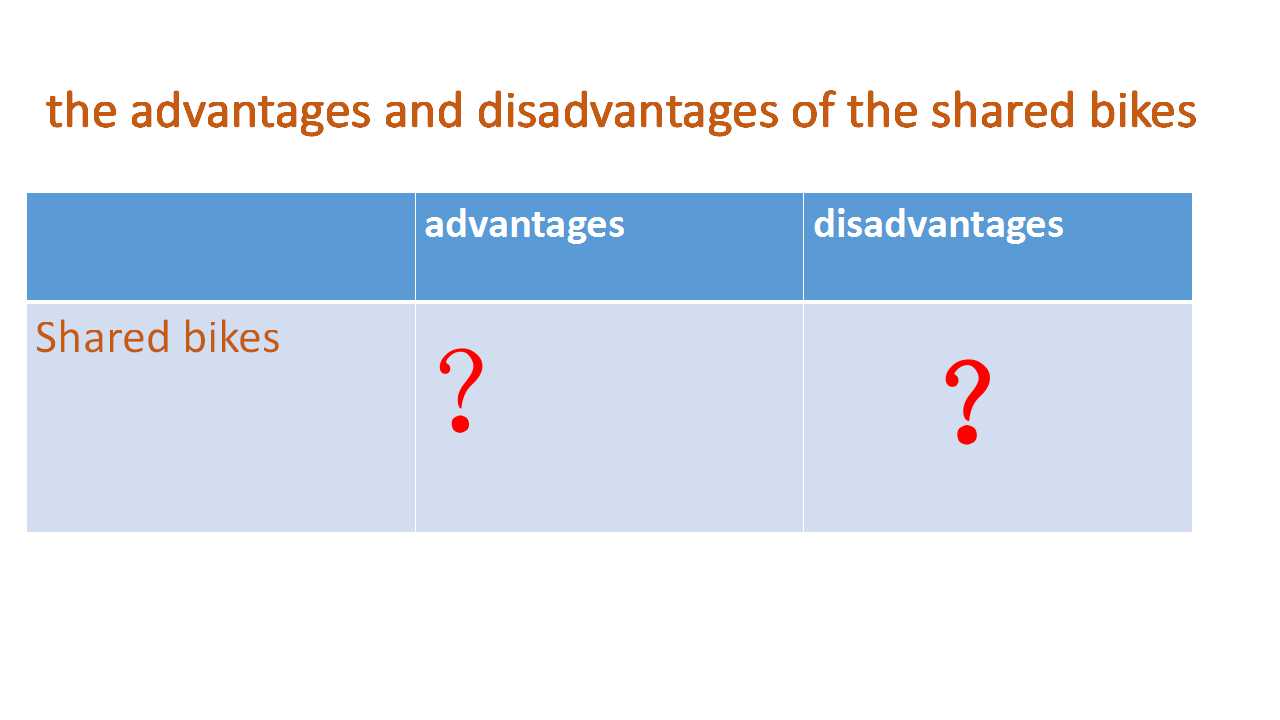 the advantages and disadvantages of the shared bikes

|  | advantages | disadvantages |
|---|---|---|
| Shared bikes | ? | ? |